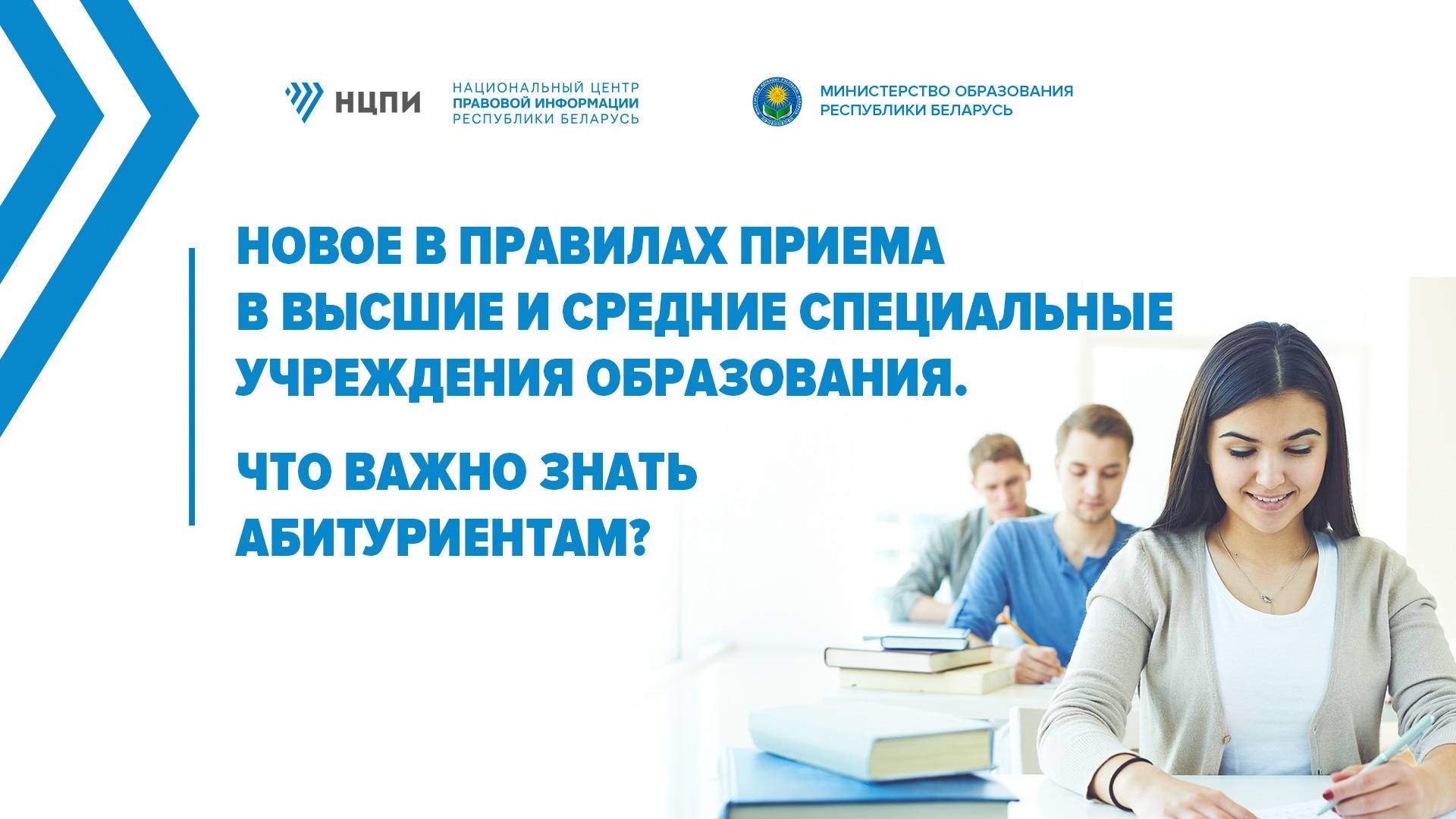 НЦПИ

НАЦИОНАЛЬНЫЙ ЦЕНТР ПРАВОВОЙ ИНФОРМАЦИИ РЕСПУБЛИКИ БЕЛАРУСЬ

МИНИСТЕРСТВО ОБРАЗОВАНИЯ РЕСПУБЛИКИ БЕЛАРУСЬ

НОВОЕ В ПРАВИЛАХ ПРИЕМА В ВЫСШИЕ И СРЕДНИЕ СПЕЦИАЛЬНЫЕ УЧРЕЖДЕНИЯ ОБРАЗОВАНИЯ.

ЧТО ВАЖНО ЗНАТЬ АБИТУРИЕНТАМ?